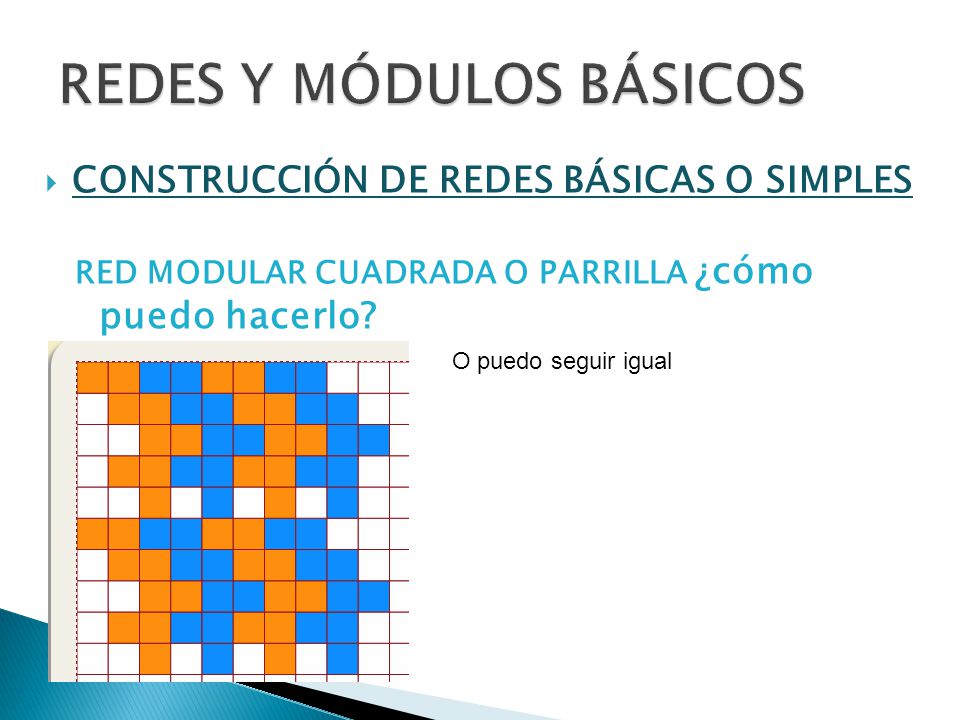 REDES Y MÓDULOS BÁSICOS

CONSTRUCCIÓN DE REDES BÁSICAS O SIMPLES

RED MODULAR CUADRADA O PARRILLA ¿cómo puedo hacerlo?

O puedo seguir igual